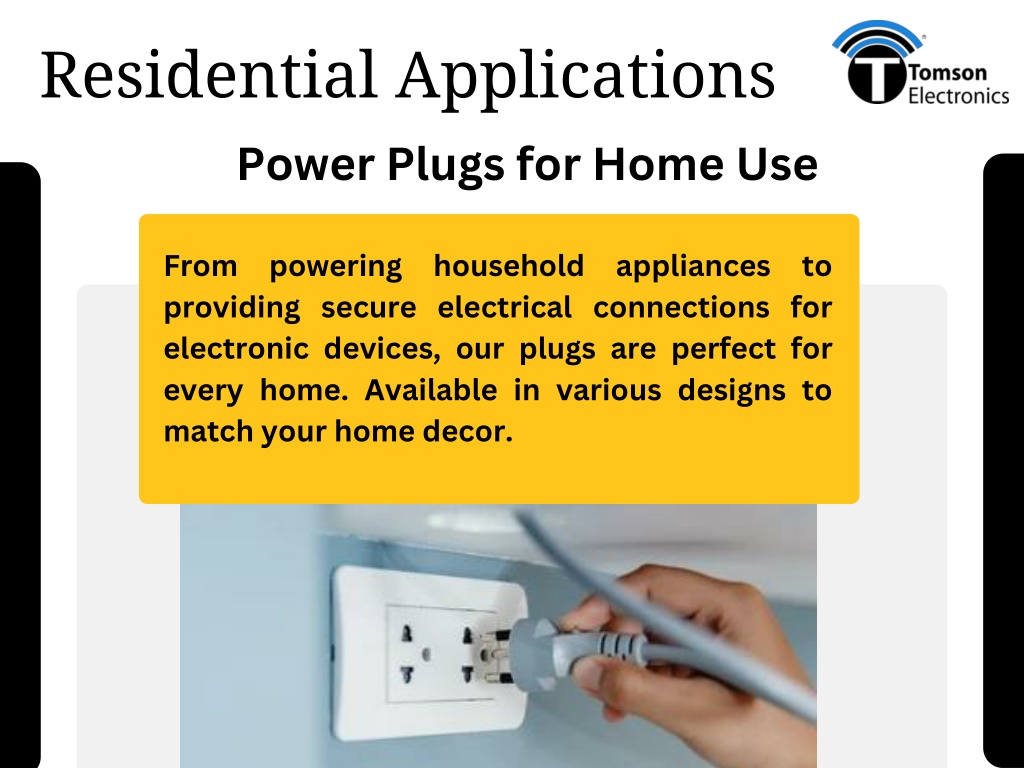 Residential Applications

Tomson Electronics

Power Plugs for Home Use

From powering household appliances to providing secure electrical connections for electronic devices, our plugs are perfect for every home. Available in various designs to match your home decor.